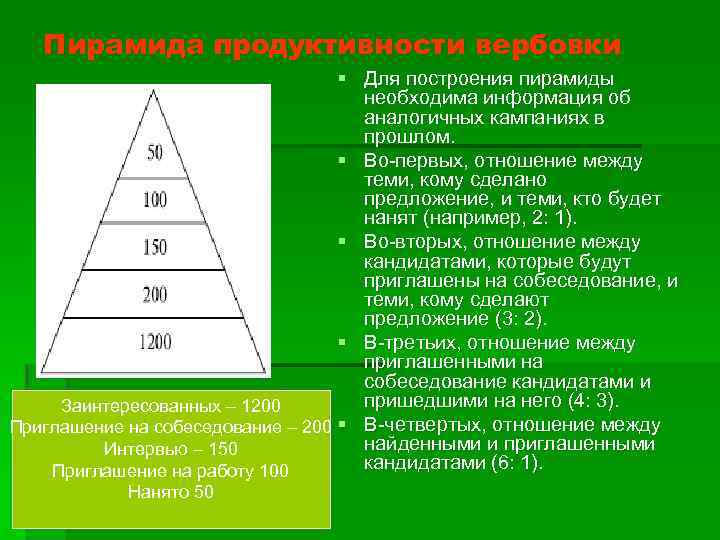 Пирамида продуктивности вербовки

50

100

150

200

1200

Заинтересованных – 1200
Приглашение на собеседование – 200
Интервью – 150
Приглашение на работу 100
Нанято 50

▪ Для построения пирамиды необходима информация об аналогичных кампаниях в прошлом.

▪ Во-первых, отношение между теми, кому сделано предложение, и теми, кто будет нанят (например, 2: 1).

▪ Во-вторых, отношение между кандидатами, которые будут приглашены на собеседование, и теми, кому сделают предложение (3: 2).

▪ В-третьих, отношение между приглашенными на собеседование кандидатами и пришедшими на него (4: 3).

▪ В-четвертых, отношение между найденными и приглашенными кандидатами (6: 1).